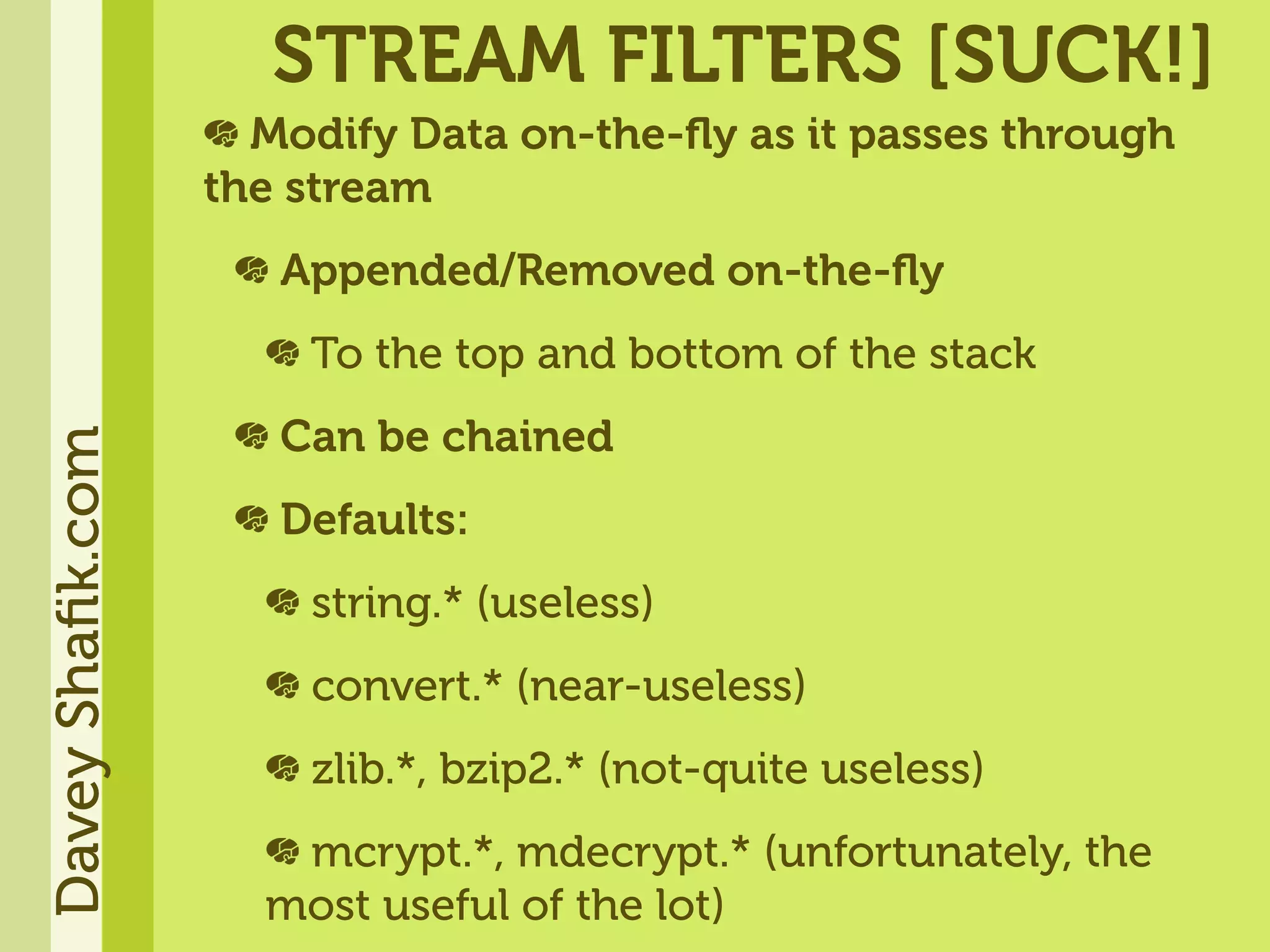 STREAM FILTERS [SUCK!]

Modify Data on-the-fly as it passes through the stream

Appended/Removed on-the-fly

To the top and bottom of the stack

Can be chained

Defaults:

string.* (useless)

convert.* (near-useless)

zlib.*, bzip2.* (not-quite useless)

mcrypt.*, mdecrypt.* (unfortunately, the most useful of the lot)

Davey Shafik.com